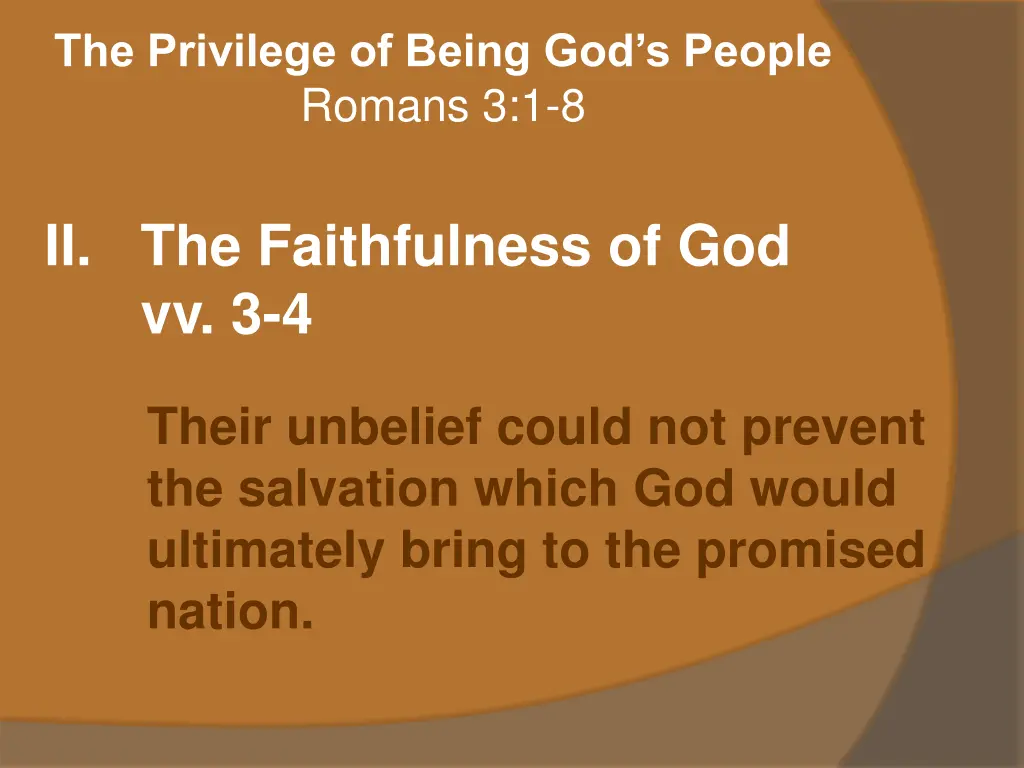 The Privilege of Being God’s People
Romans 3:1-8

II. The Faithfulness of God vv. 3-4

Their unbelief could not prevent the salvation which God would ultimately bring to the promised nation.